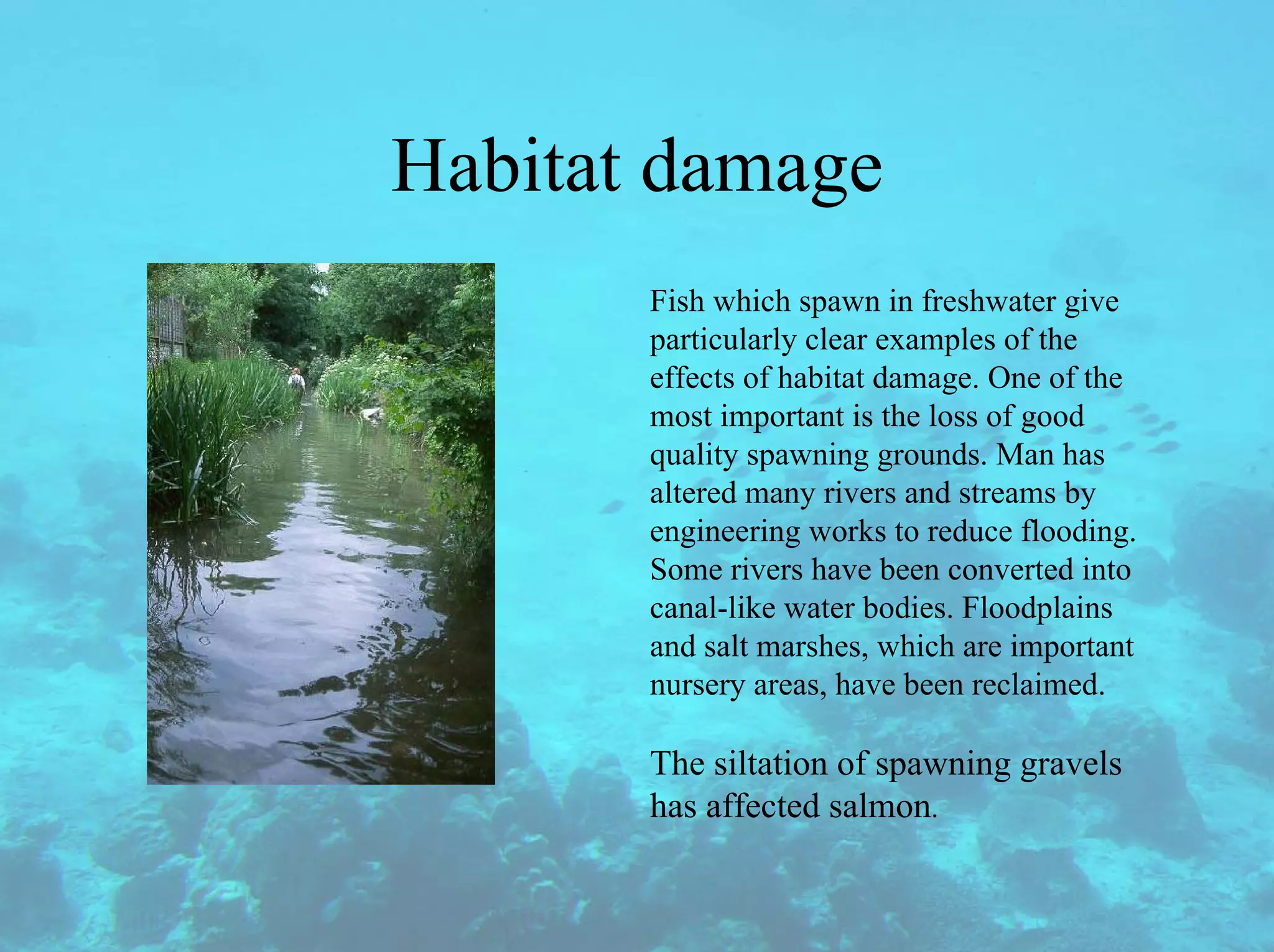 Habitat damage

Fish which spawn in freshwater give particularly clear examples of the effects of habitat damage. One of the most important is the loss of good quality spawning grounds. Man has altered many rivers and streams by engineering works to reduce flooding. Some rivers have been converted into canal-like water bodies. Floodplains and salt marshes, which are important nursery areas, have been reclaimed.

The siltation of spawning gravels has affected salmon.